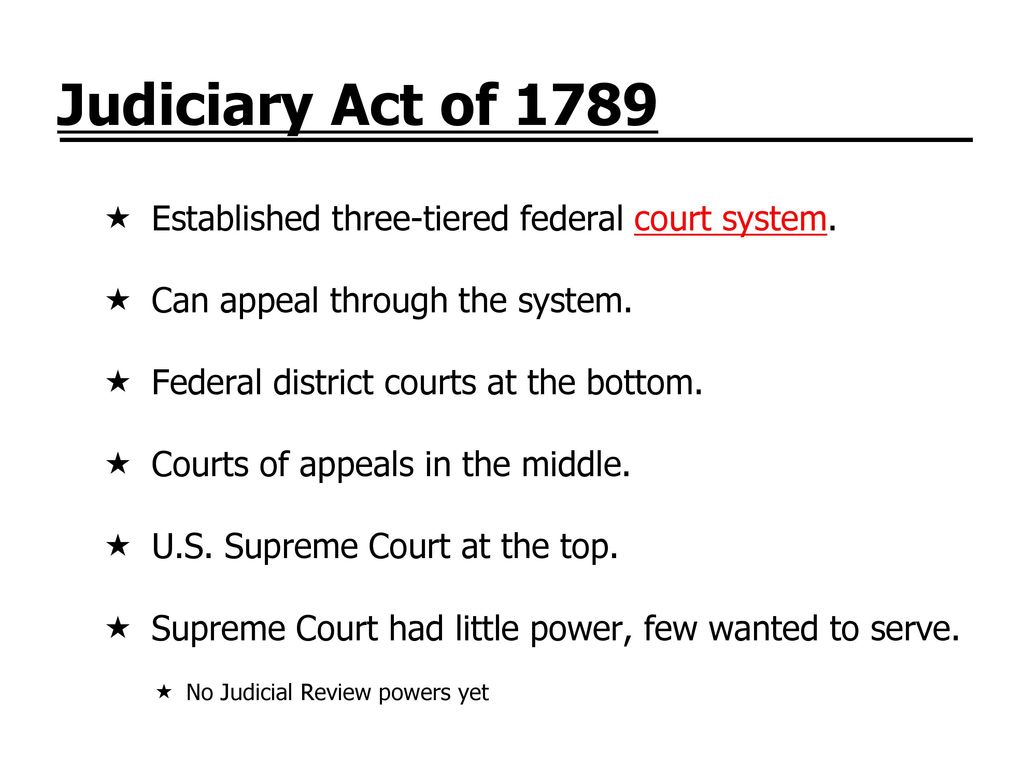 Judiciary Act of 1789

★ Established three-tiered federal court system.

★ Can appeal through the system.

★ Federal district courts at the bottom.

★ Courts of appeals in the middle.

★ U.S. Supreme Court at the top.

★ Supreme Court had little power, few wanted to serve.

★ No Judicial Review powers yet